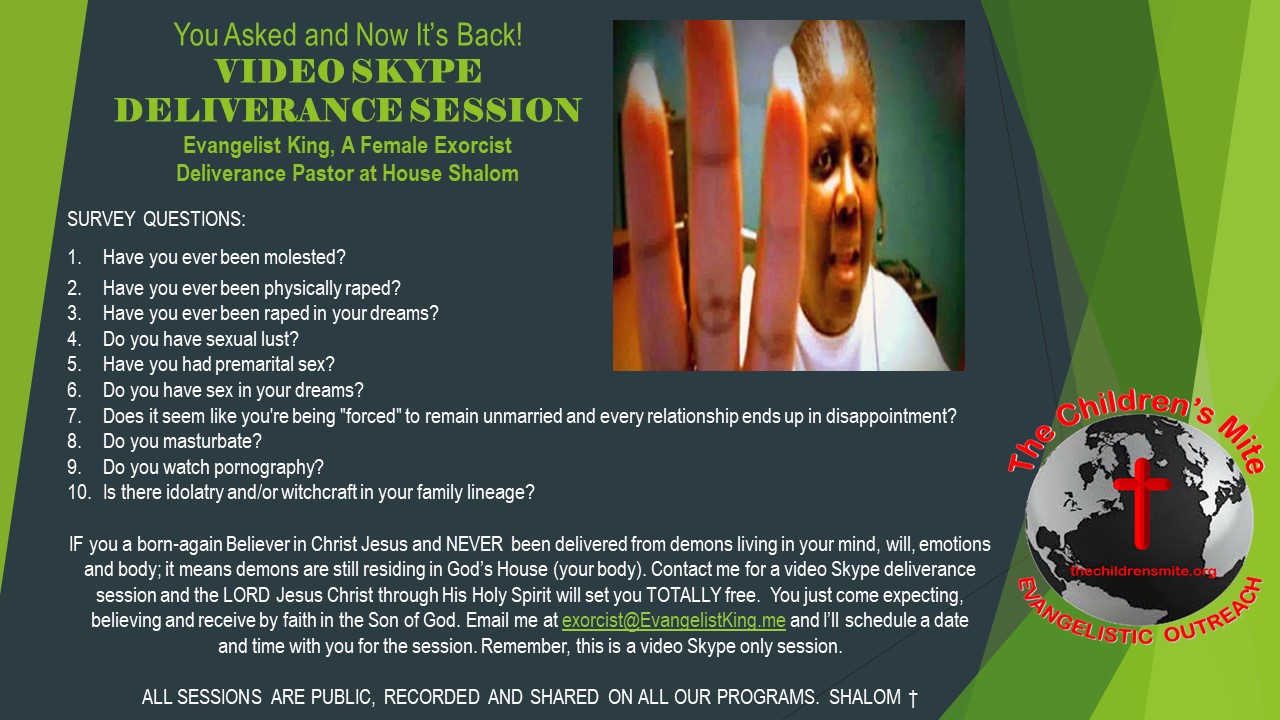 You Asked and Now It's Back!
VIDEO SKYPE DELIVERANCE SESSION
Evangelist King, A Female Exorcist
Deliverance Pastor at House Shalom

SURVEY QUESTIONS:

1. Have you ever been molested?
2. Have you ever been physically raped?
3. Have you ever been raped in your dreams?
4. Do you have sexual lust?
5. Have you had premarital sex?
6. Do you have sex in your dreams?
7. Does it seem like you're being "forced" to remain unmarried and every relationship ends up in disappointment?
8. Do you masturbate?
9. Do you watch pornography?
10. Is there idolatry and/or witchcraft in your family lineage?

IF you a born-again Believer in Christ Jesus and NEVER been delivered from demons living in your mind, will, emotions and body; it means demons are still residing in God's House (your body). Contact me for a video Skype deliverance session and the LORD Jesus Christ through His Holy Spirit will set you TOTALLY free. You just come expecting, believing and receive by faith in the Son of God. Email me at exorcist@EvangelistKing.me and I'll schedule a date and time with you for the session. Remember, this is a video Skype only session.

ALL SESSIONS ARE PUBLIC, RECORDED AND SHARED ON ALL OUR PROGRAMS. SHALOM †

The Children's Mite
thechildrensmite.org
EVANGELISTIC OUTREACH